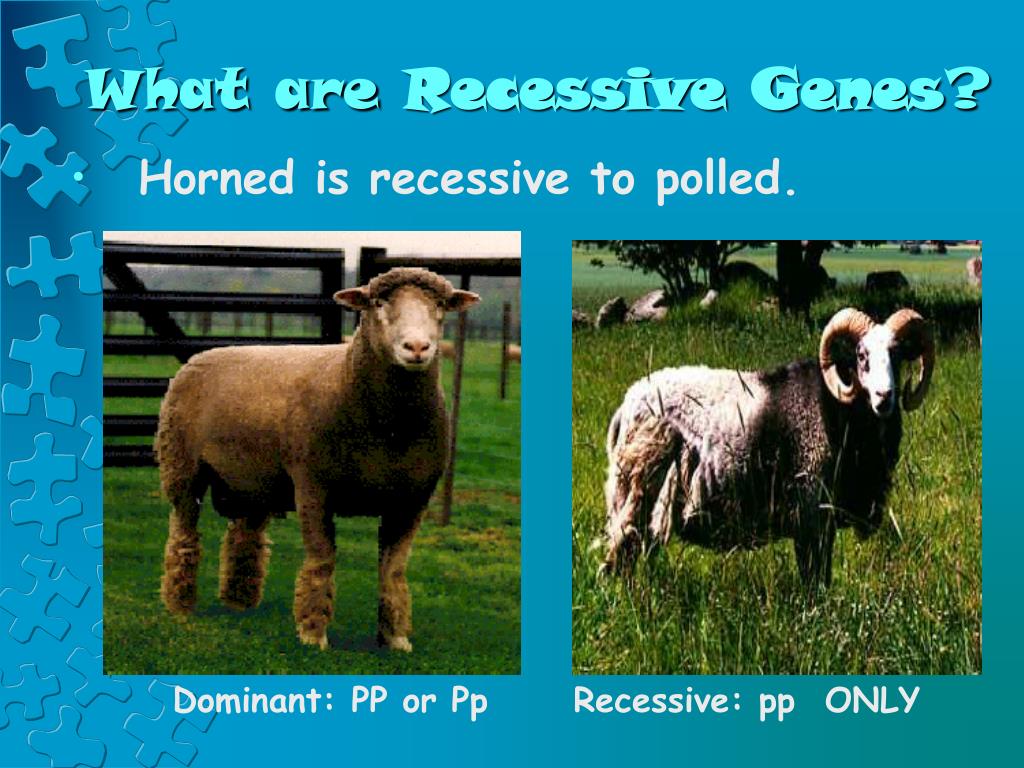 What are Recessive Genes?

• Horned is recessive to polled.

Dominant: PP or Pp

Recessive: pp ONLY